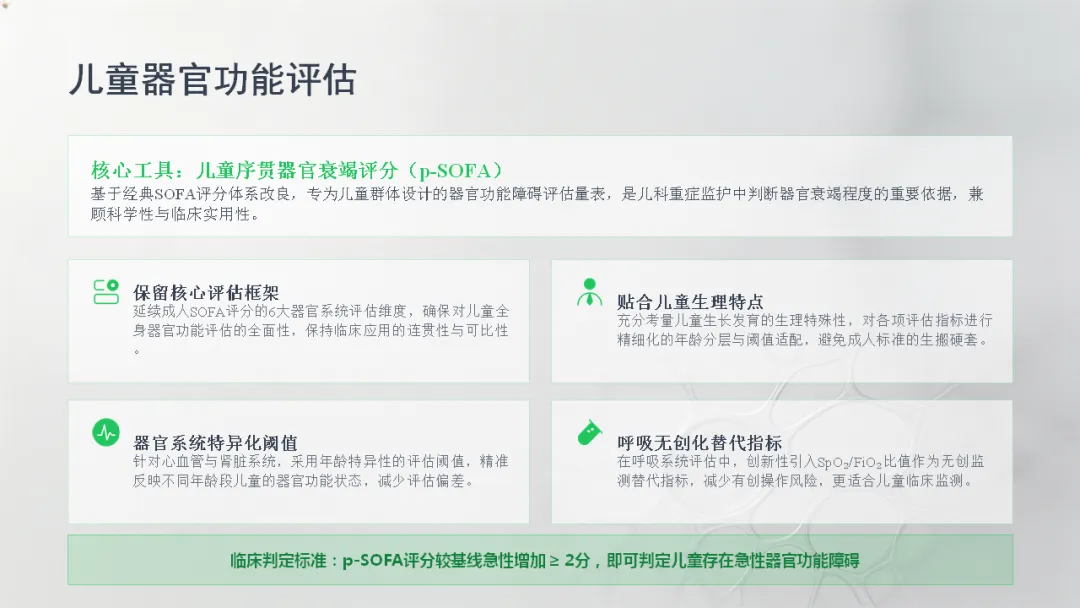 儿童器官功能评估

核心工具：儿童序贯器官衰竭评分（p-SOFA）
基于经典SOFA评分体系改良，专为儿童群体设计的器官功能障碍评估量表，是儿科重症监护中判断器官衰竭程度的重要依据，兼顾科学性与临床实用性。

保留核心评估框架
延续成人SOFA评分的6大器官系统评估维度，确保对儿童全身器官功能评估的全面性，保持临床应用的连贯性与可比性。

贴合儿童生理特点
充分考量儿童生长发育的生理特殊性，对各项评估指标进行精细化的年龄分层与阈值适配，避免成人标准的生搬硬套。

器官系统特异化阈值
针对心血管与肾脏系统，采用年龄特异性的评估阈值，精准反映不同年龄段儿童的器官功能状态，减少评估偏差。

呼吸无创化替代指标
在呼吸系统评估中，创新性引入$SpO_2/FiO_2$比值作为无创监测替代指标，减少有创操作风险，更适合儿童临床监测。

临床判定标准：p-SOFA评分较基线急性增加 ≥ 2分，即可判定儿童存在急性器官功能障碍